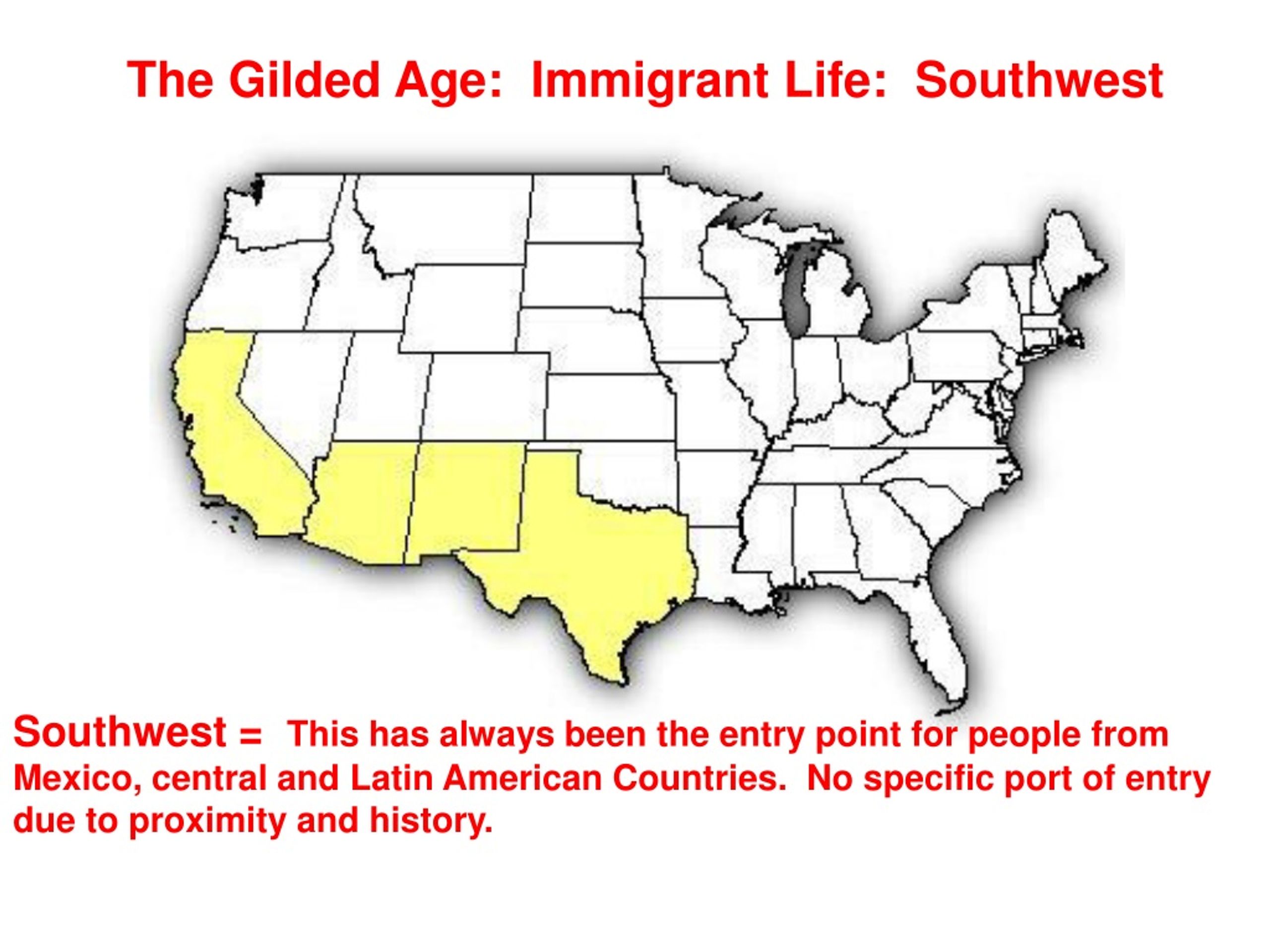 The Gilded Age: Immigrant Life: Southwest

Southwest = This has always been the entry point for people from Mexico, central and Latin American Countries. No specific port of entry due to proximity and history.